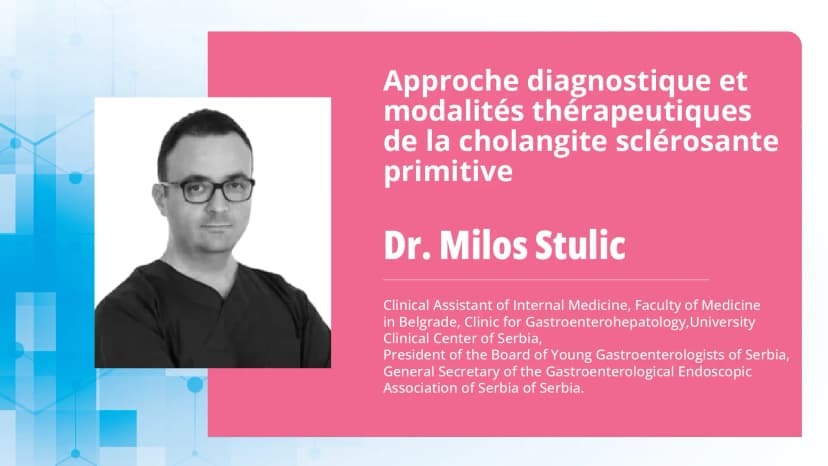 Approche diagnostique et modalités thérapeutiques de la cholangite sclérosante primitive

Dr. Milos Stulic

Clinical Assistant of Internal Medicine, Faculty of Medicine in Belgrade, Clinic for Gastroenterohepatology,University Clinical Center of Serbia,
President of the Board of Young Gastroenterologists of Serbia,
General Secretary of the Gastroenterological Endoscopic Association of Serbia of Serbia.